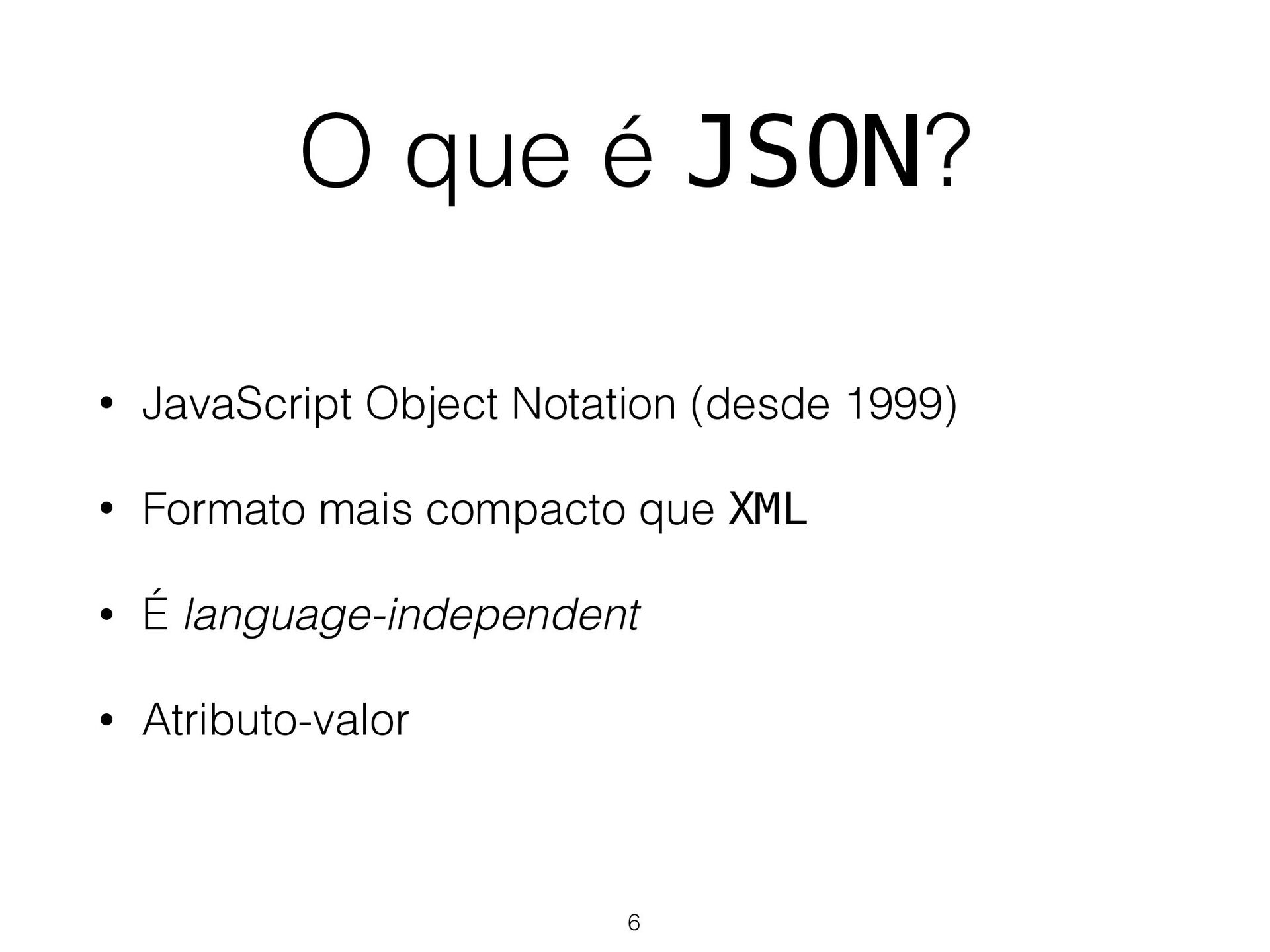 O que é JSON?

• JavaScript Object Notation (desde 1999)

• Formato mais compacto que XML

• É language-independent

• Atributo-valor

6